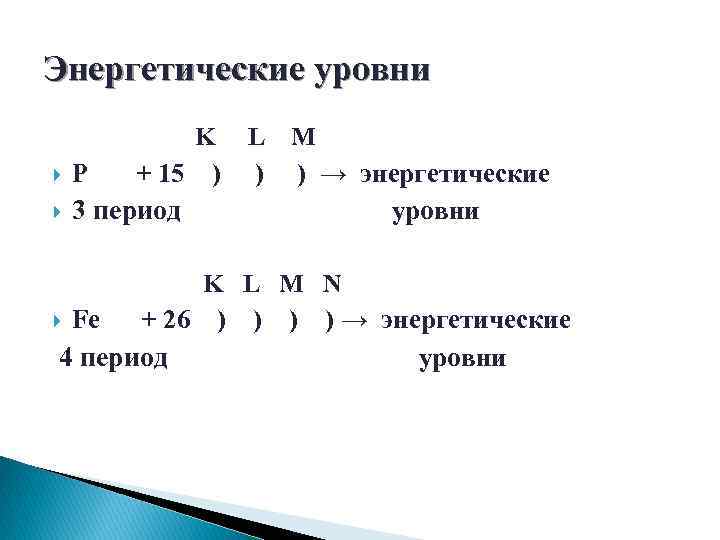 Энергетические уровни

K L M

P + 15 ) ) ) → энергетические

3 период уровни

K L M N

Fe + 26 ) ) ) ) → энергетические

4 период уровни